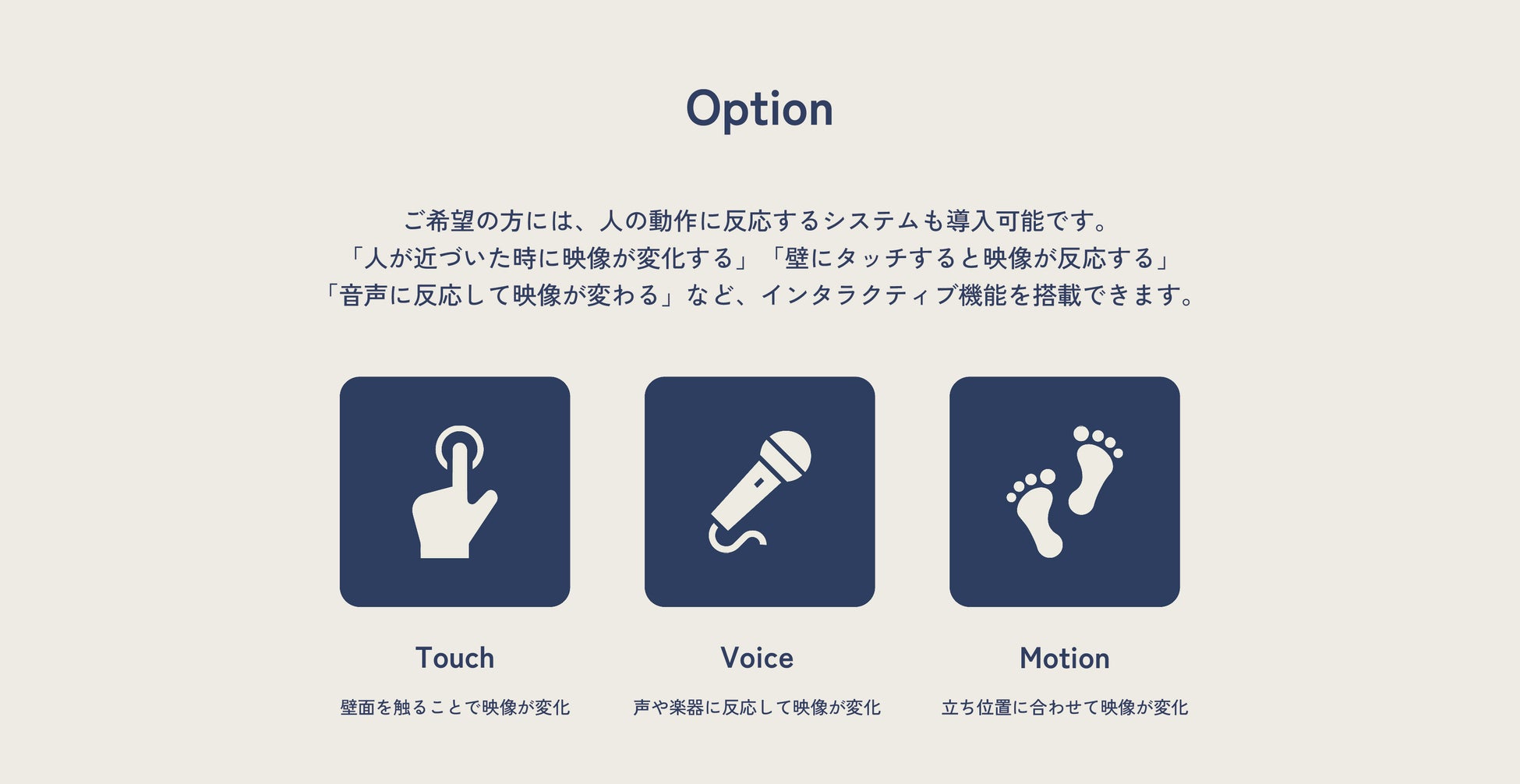 Option

ご希望の方には、人の動作に反応するシステムも導入可能です。
「人が近づいた時に映像が変化する」「壁にタッチすると映像が反応する」
「音声に反応して映像が変わる」など、インタラクティブ機能を搭載できます。

Touch

壁面を触ることで映像が変化

Voice

声や楽器に反応して映像が変化

Motion

立ち位置に合わせて映像が変化